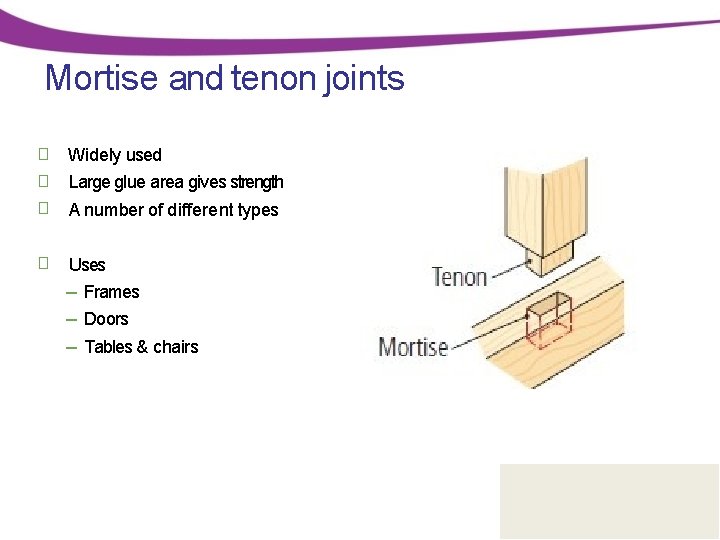 Mortise and tenon joints

 Widely used
 Large glue area gives strength
 A number of different types

 Uses
– Frames
– Doors
– Tables & chairs

Tenon

Mortise